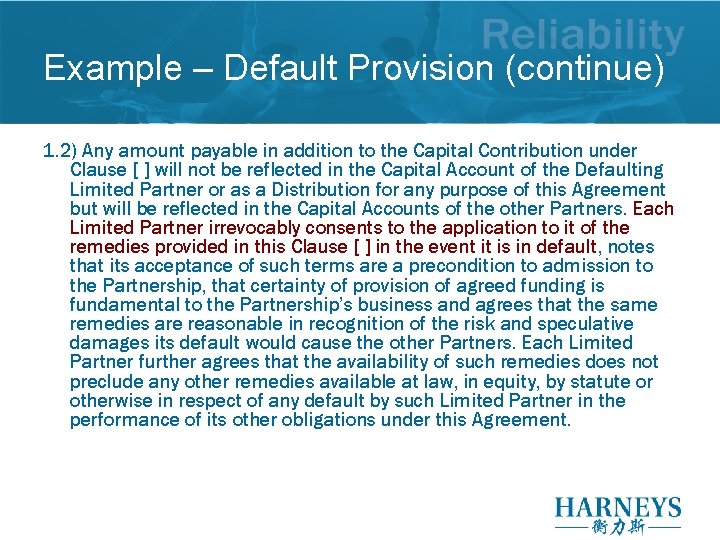 Reliability

Example – Default Provision (continue)

1.2) Any amount payable in addition to the Capital Contribution under Clause [ ] will not be reflected in the Capital Account of the Defaulting Limited Partner or as a Distribution for any purpose of this Agreement but will be reflected in the Capital Accounts of the other Partners. Each Limited Partner irrevocably consents to the application to it of the remedies provided in this Clause [ ] in the event it is in default, notes that its acceptance of such terms are a precondition to admission to the Partnership, that certainty of provision of agreed funding is fundamental to the Partnership's business and agrees that the same remedies are reasonable in recognition of the risk and speculative damages its default would cause the other Partners. Each Limited Partner further agrees that the availability of such remedies does not preclude any other remedies available at law, in equity, by statute or otherwise in respect of any default by such Limited Partner in the performance of its other obligations under this Agreement.

HARNEYS
衡力斯